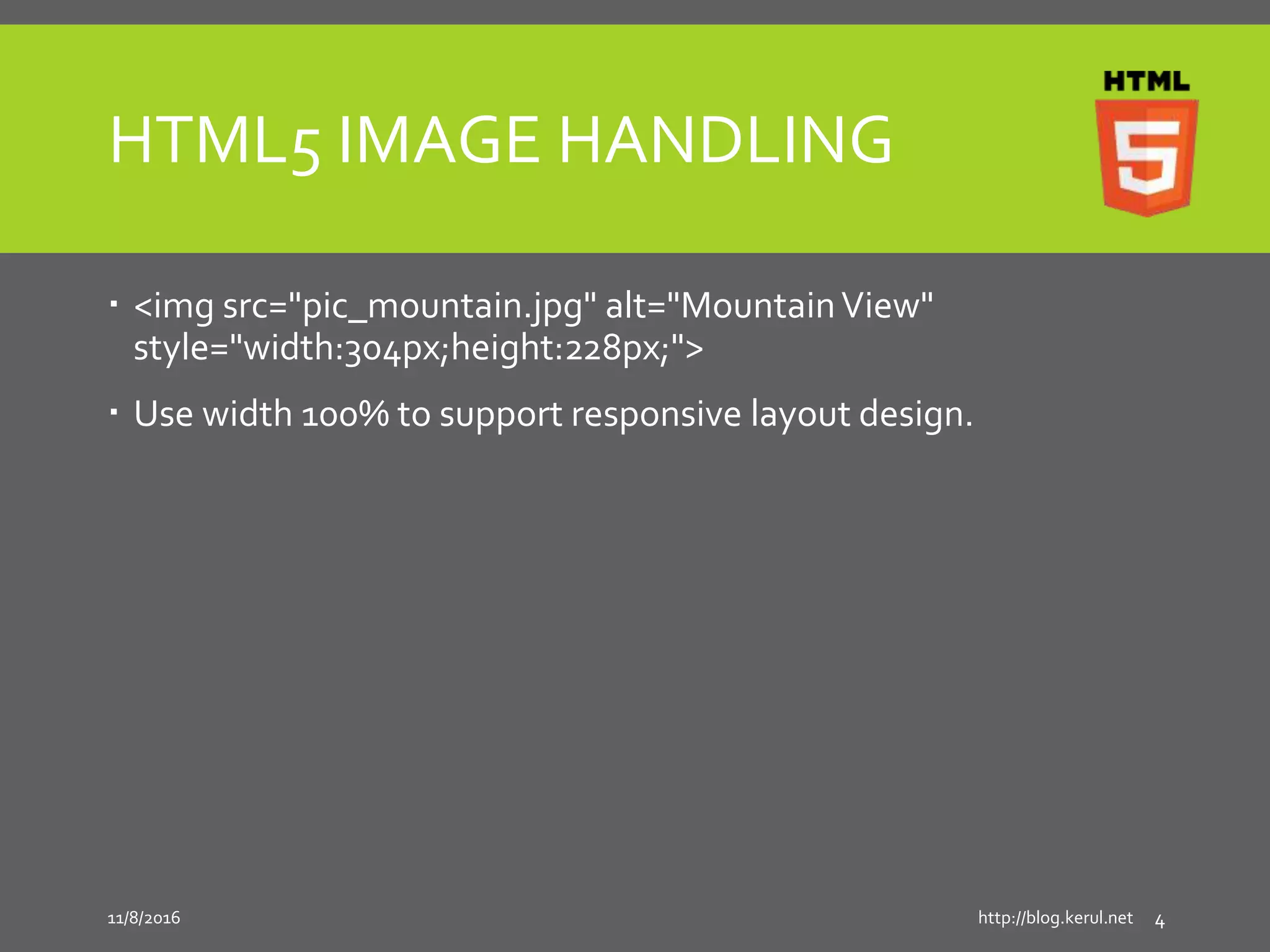 HTML5 IMAGE HANDLING

HTML

5

▪ <img src="pic_mountain.jpg" alt="Mountain View" style="width:304px;height:228px;">

▪ Use width 100% to support responsive layout design.

11/8/2016

http://blog.kerul.net

4